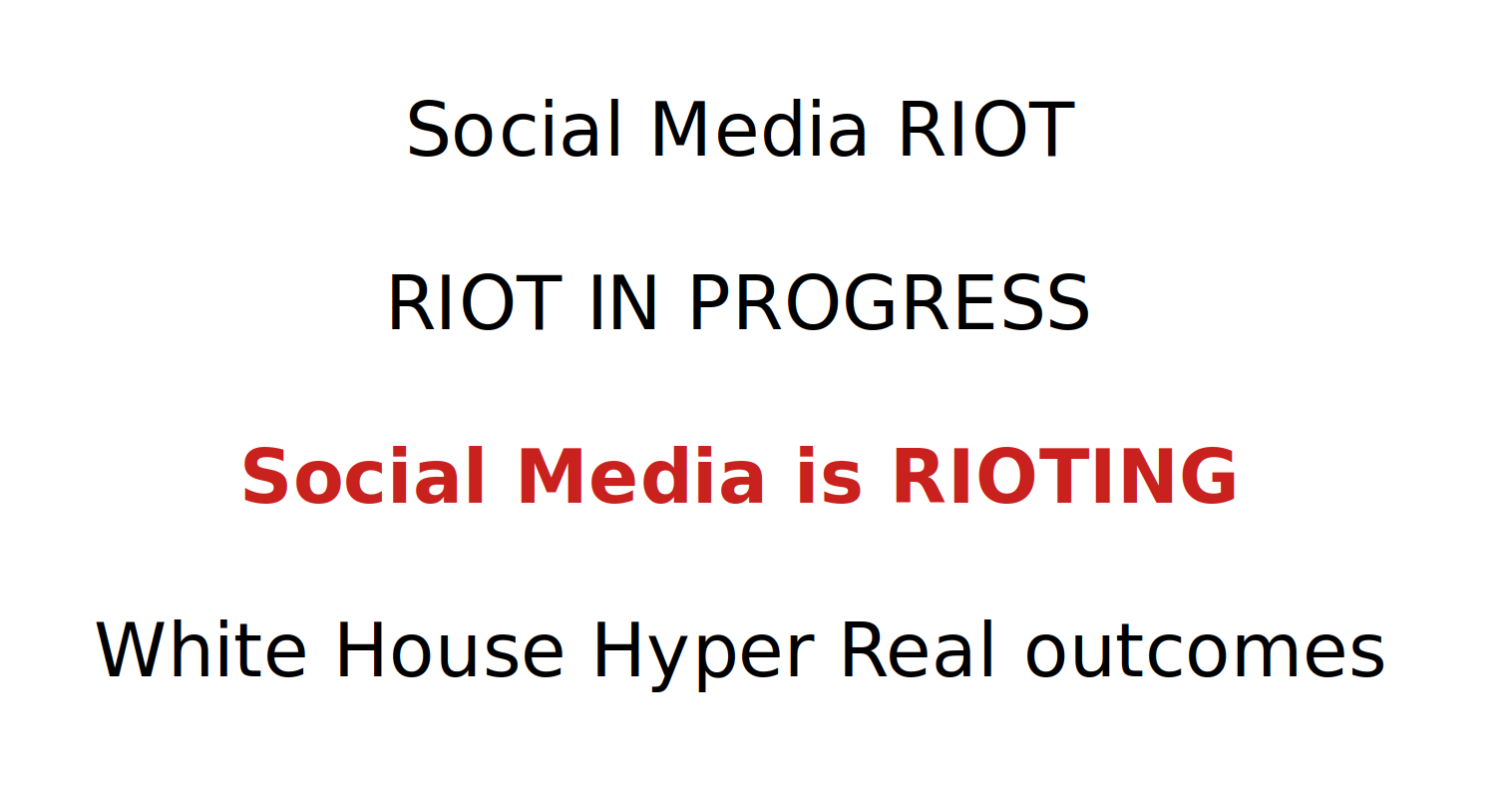 Social Media RIOT

RIOT IN PROGRESS

Social Media is RIOTING

White House Hyper Real outcomes